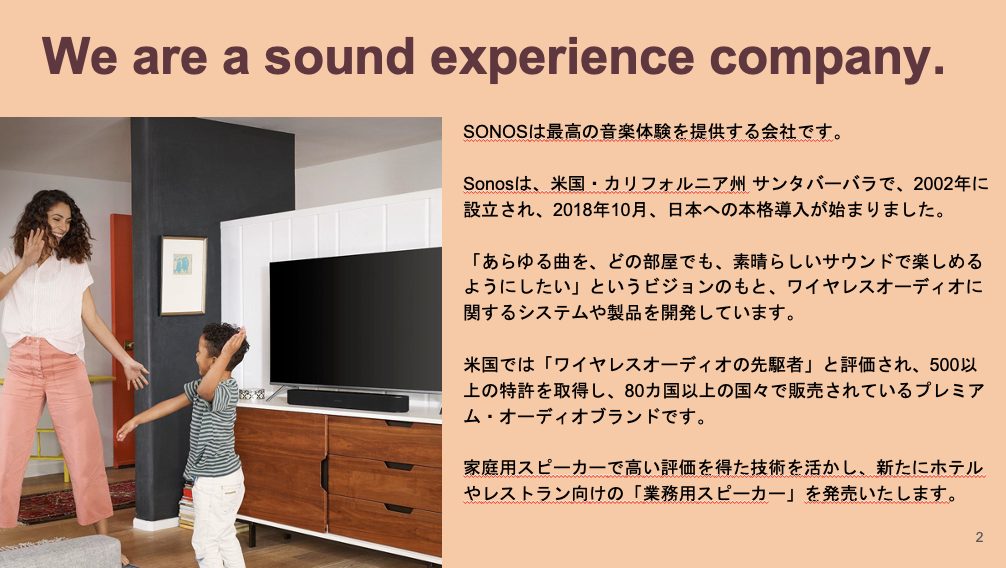 We are a sound experience company.

SONOSは最高の音楽体験を提供する会社です。

Sonosは、米国・カリフォルニア州 サンタバーバラで、2002年に設立され、2018年10月、日本への本格導入が始まりました。

「あらゆる曲を、どの部屋でも、素晴らしいサウンドで楽しめるようにしたい」というビジョンのもと、ワイヤレスオーディオに関するシステムや製品を開発しています。

米国では「ワイヤレスオーディオの先駆者」と評価され、500以上の特許を取得し、80カ国以上の国々で販売されているプレミアム・オーディオブランドです。

家庭用スピーカーで高い評価を得た技術を活かし、新たにホテルやレストラン向けの「業務用スピーカー」を発売いたします。

2